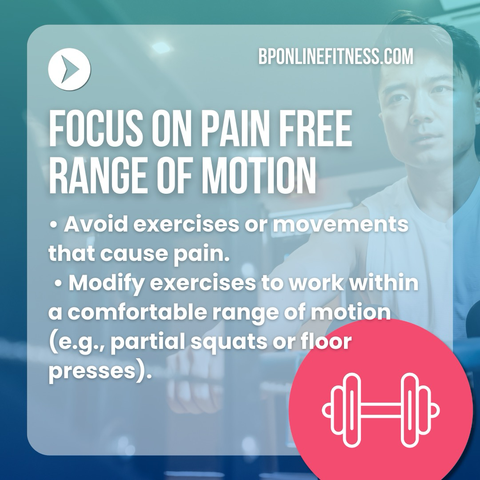 BPONLINEFITNESS.COM

FOCUS ON PAIN FREE RANGE OF MOTION

• Avoid exercises or movements that cause pain.
• Modify exercises to work within a comfortable range of motion (e.g., partial squats or floor presses).